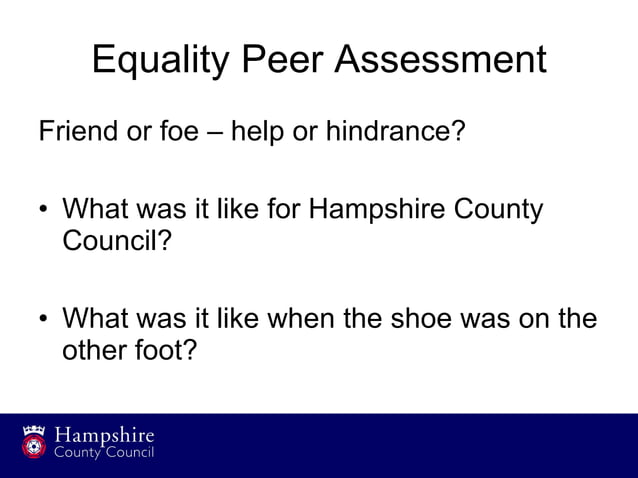 Equality Peer Assessment

Friend or foe – help or hindrance?

• What was it like for Hampshire County Council?

• What was it like when the shoe was on the other foot?

Hampshire
County Council